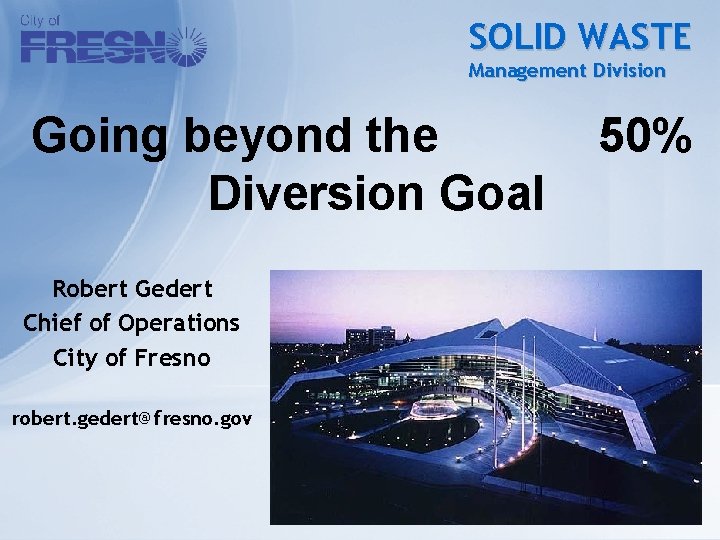 City of
FRESNO

SOLID WASTE
Management Division

Going beyond the 50% Diversion Goal

Robert Gedert
Chief of Operations
City of Fresno

robert.gedert@fresno.gov